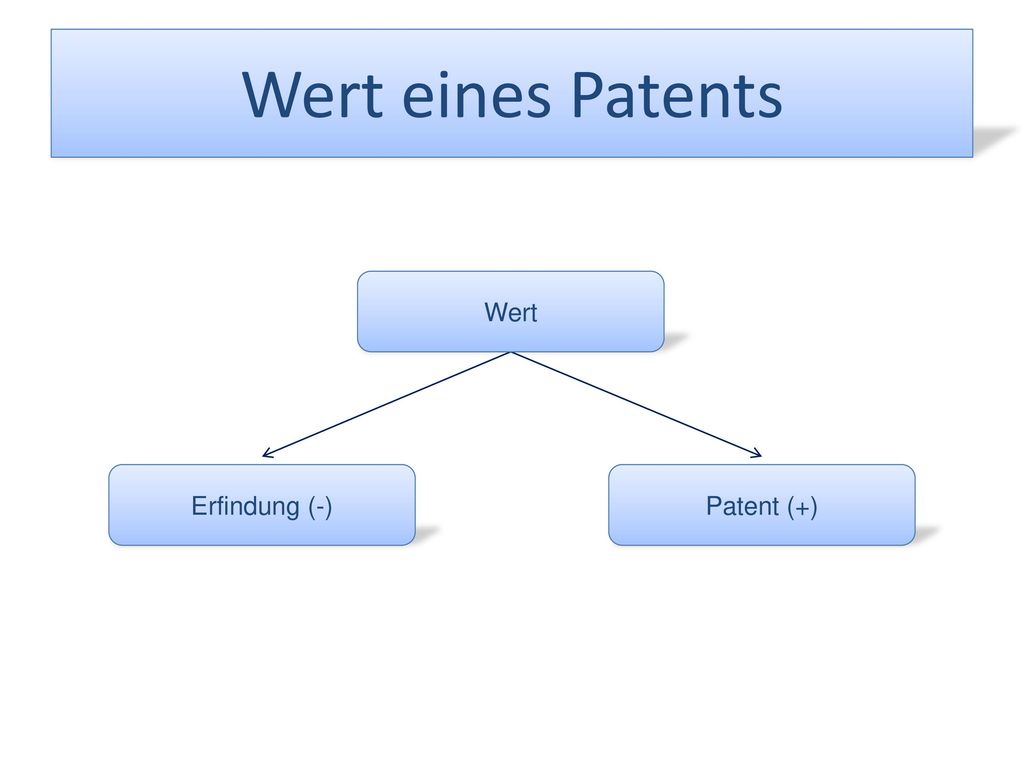 Wert eines Patents

Wert

Erfindung (-)

Patent (+)